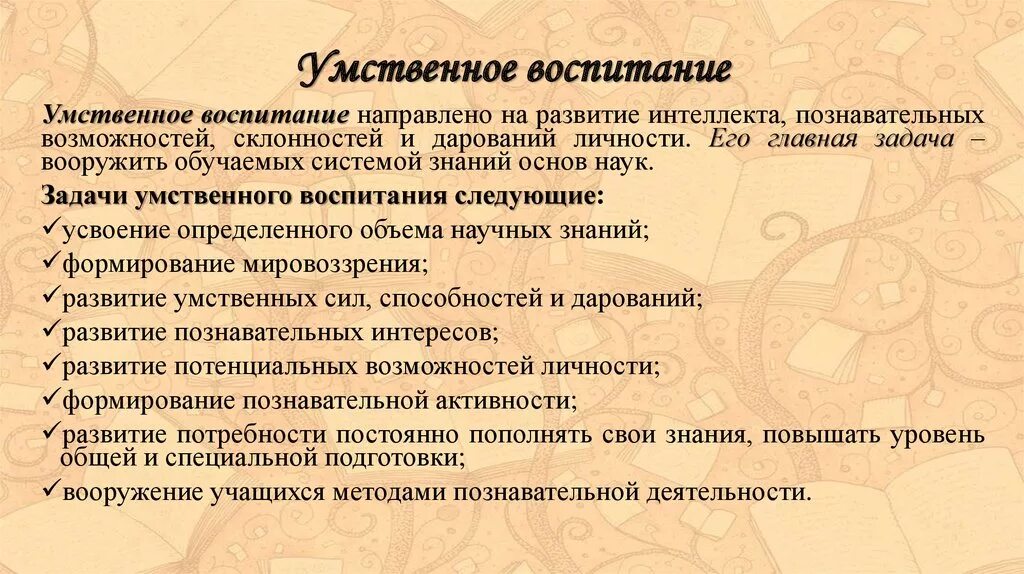 Умственное воспитание

Умственное воспитание направлено на развитие интеллекта, познавательных возможностей, склонностей и дарований личности. Его главная задача – вооружить обучаемых системой знаний основ наук.

Задачи умственного воспитания следующие:

✓усвоение определенного объема научных знаний;

✓формирование мировоззрения;

✓развитие умственных сил, способностей и дарований;

✓развитие познавательных интересов;

✓развитие потенциальных возможностей личности;

✓формирование познавательной активности;

✓развитие потребности постоянно пополнять свои знания, повышать уровень общей и специальной подготовки;

✓вооружение учащихся методами познавательной деятельности.